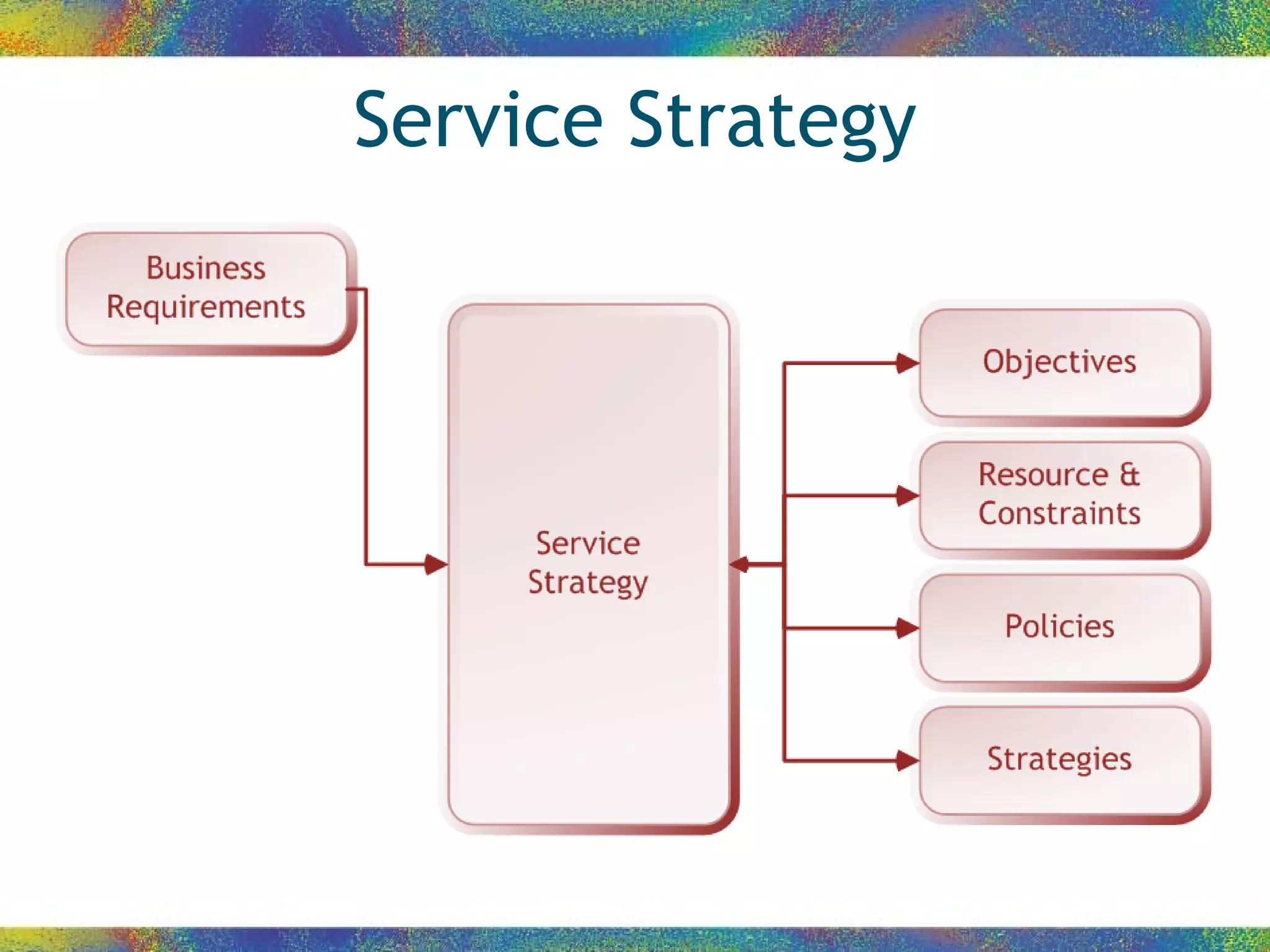 Service Strategy

Business Requirements

Service Strategy

Objectives

Resource & Constraints

Policies

Strategies